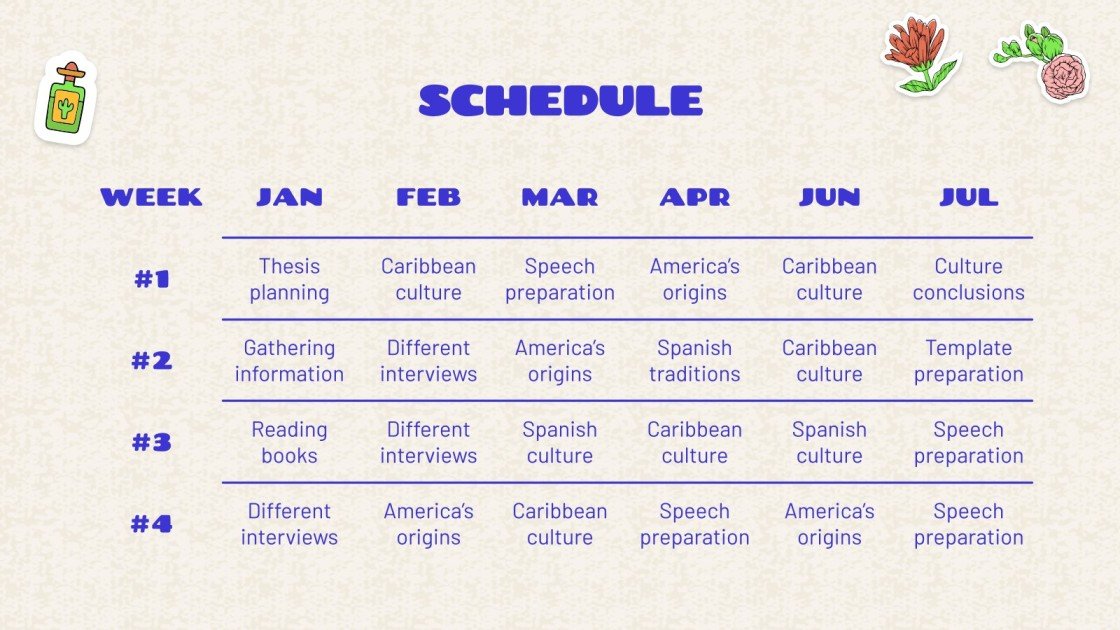 SCHEDULE

| WEEK | JAN | FEB | MAR | APR | JUN | JUL |
|---|---|---|---|---|---|---|
| #1 | Thesis planning | Caribbean culture | Speech preparation | America's origins | Caribbean culture | Culture conclusions |
| #2 | Gathering information | Different interviews | America's origins | Spanish traditions | Caribbean culture | Template preparation |
| #3 | Reading books | Different interviews | Spanish culture | Caribbean culture | Spanish culture | Speech preparation |
| #4 | Different interviews | America's origins | Caribbean culture | Speech preparation | America's origins | Speech preparation |